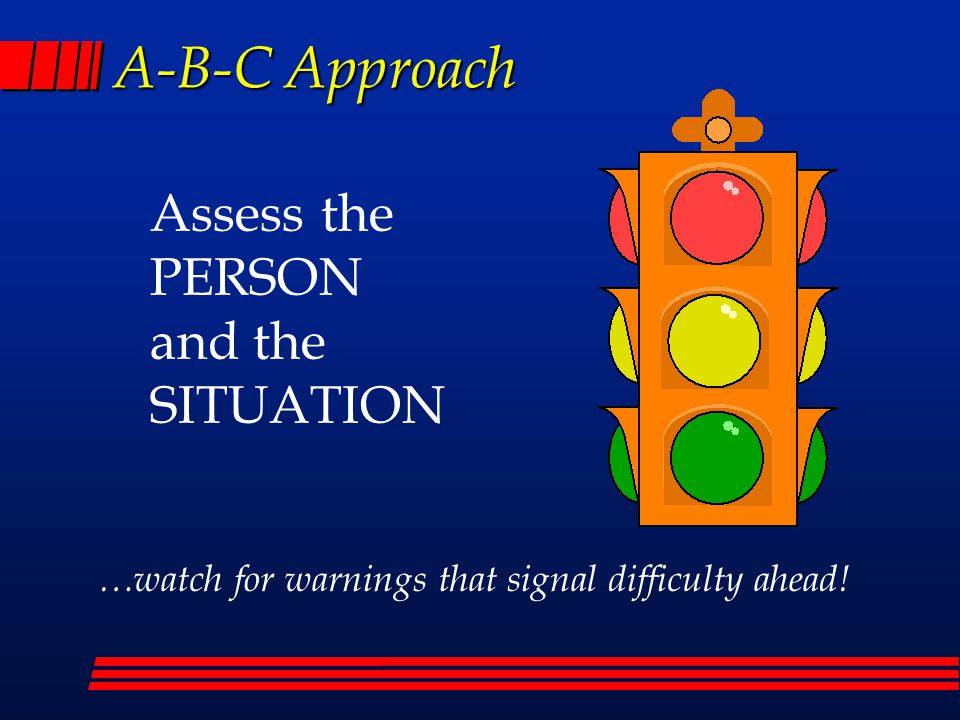 A-B-C Approach

Assess the PERSON and the SITUATION

…watch for warnings that signal difficulty ahead!